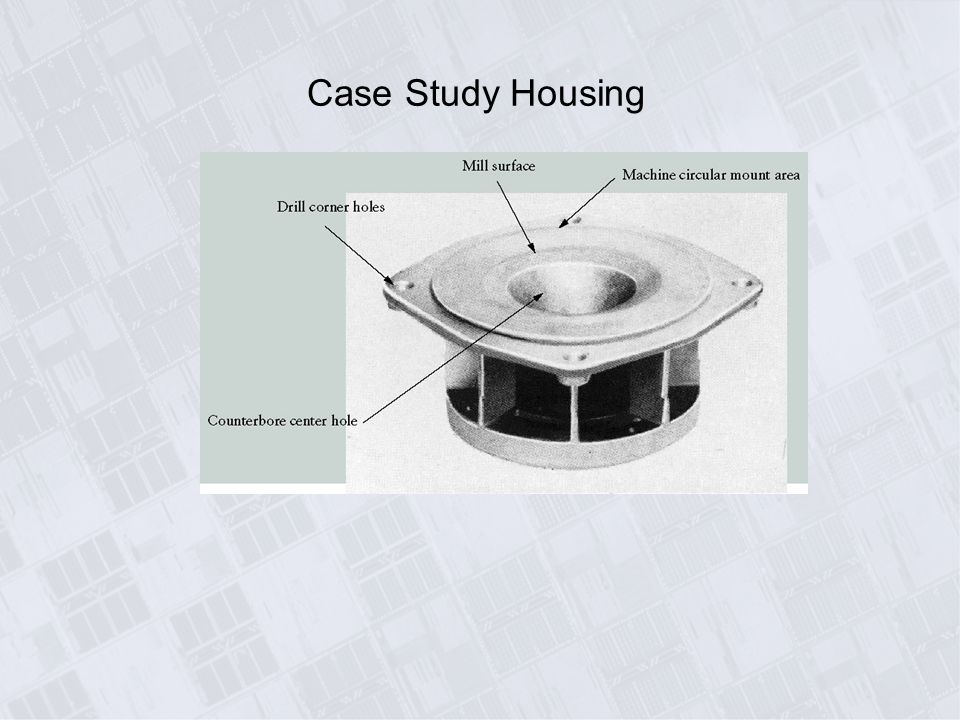 Case Study Housing

Mill surface

Machine circular mount area

Drill corner holes

Counterbore center hole